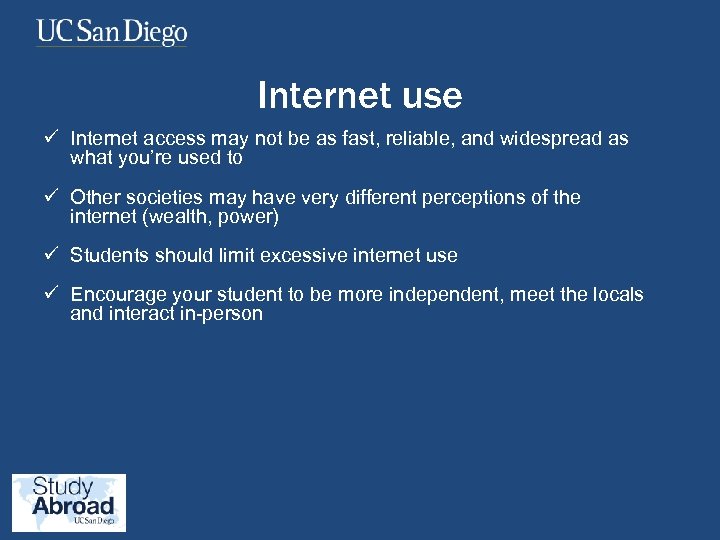 UC San Diego

Internet use

✓ Internet access may not be as fast, reliable, and widespread as what you're used to

✓ Other societies may have very different perceptions of the internet (wealth, power)

✓ Students should limit excessive internet use

✓ Encourage your student to be more independent, meet the locals and interact in-person

Study Abroad
UC San Diego